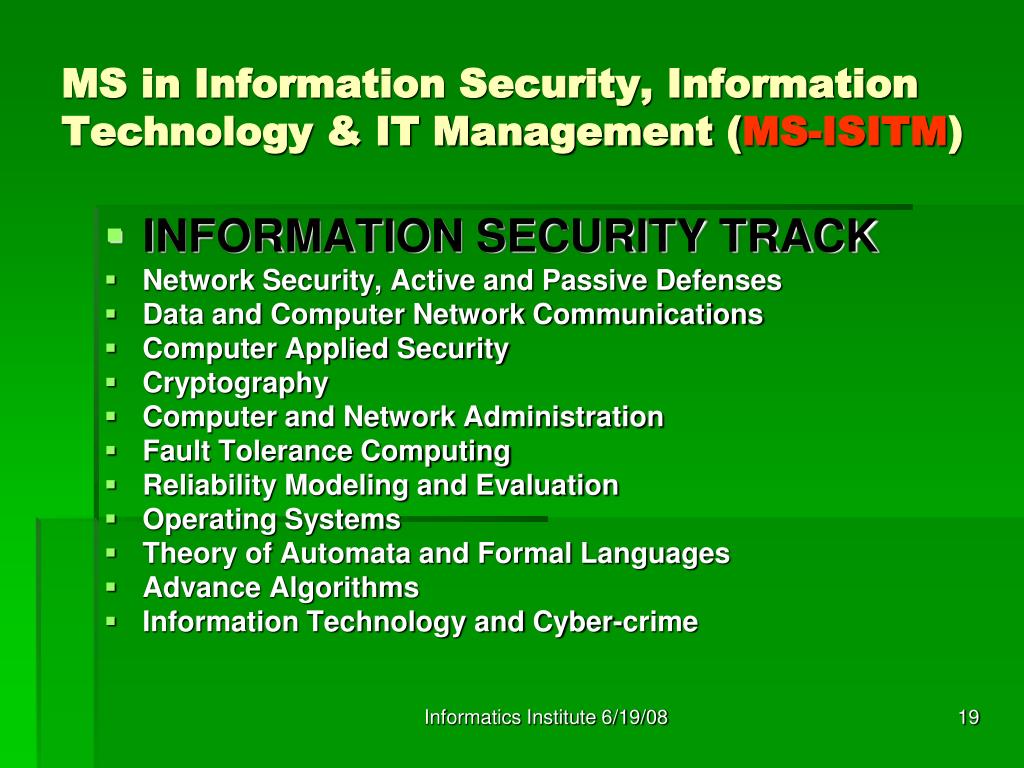 MS in Information Security, Information Technology & IT Management (MS-ISITM)

- INFORMATION SECURITY TRACK
- Network Security, Active and Passive Defenses
- Data and Computer Network Communications
- Computer Applied Security
- Cryptography
- Computer and Network Administration
- Fault Tolerance Computing
- Reliability Modeling and Evaluation
- Operating Systems
- Theory of Automata and Formal Languages
- Advance Algorithms
- Information Technology and Cyber-crime

Informatics Institute 6/19/08

19